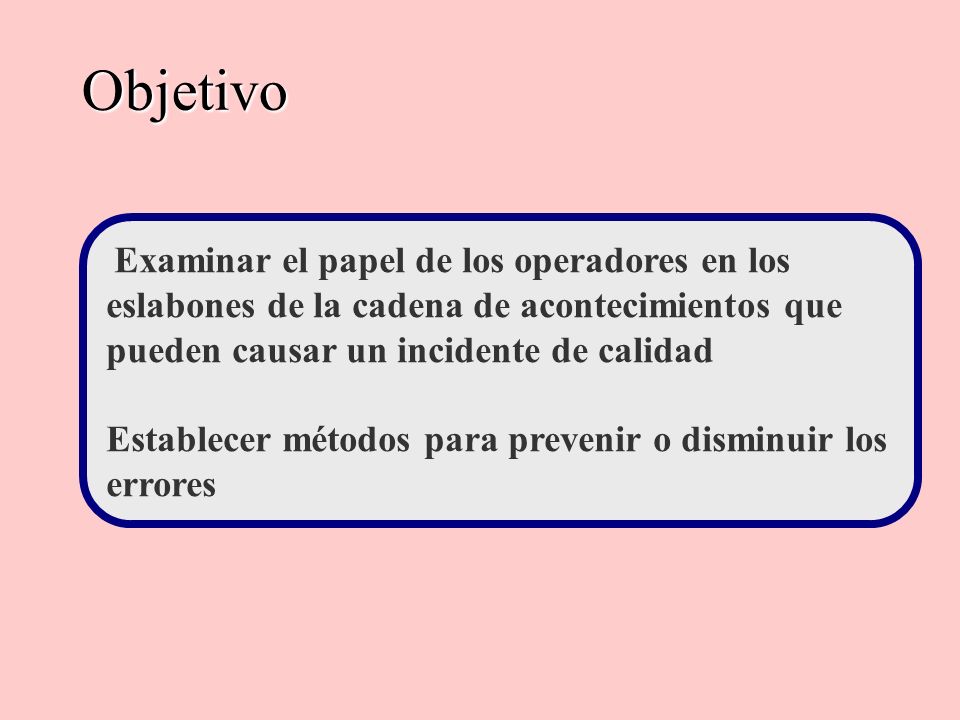 Objetivo

Examinar el papel de los operadores en los eslabones de la cadena de acontecimientos que pueden causar un incidente de calidad

Establecer métodos para prevenir o disminuir los errores